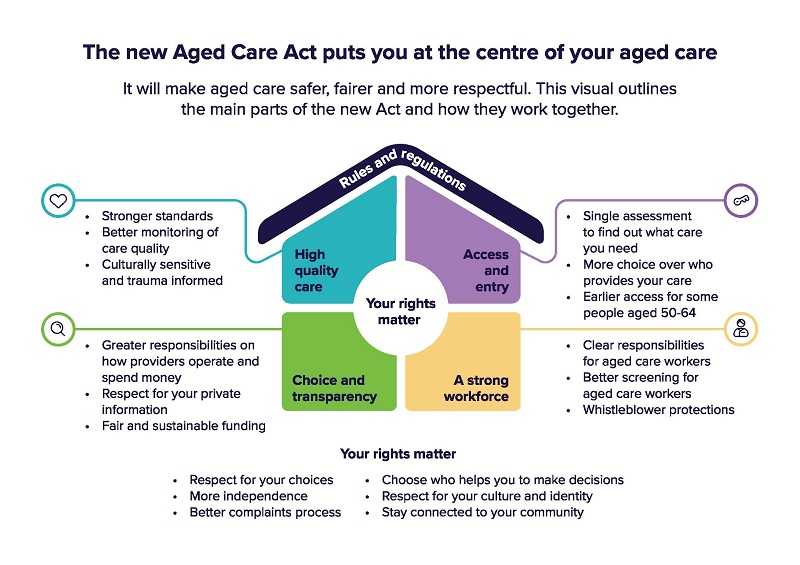 The new Aged Care Act puts you at the centre of your aged care

It will make aged care safer, fairer and more respectful. This visual outlines the main parts of the new Act and how they work together.

Rules and regulations

- Stronger standards
- Better monitoring of care quality
- Culturally sensitive and trauma informed

High quality care

Access and entry

- Single assessment to find out what care you need
- More choice over who provides your care
- Earlier access for some people aged 50-64

Your rights matter

- Greater responsibilities on how providers operate and spend money
- Respect for your private information
- Fair and sustainable funding

Choice and transparency

A strong workforce

- Clear responsibilities for aged care workers
- Better screening for aged care workers
- Whistleblower protections

Your rights matter

- Respect for your choices
- More independence
- Better complaints process
- Choose who helps you to make decisions
- Respect for your culture and identity
- Stay connected to your community